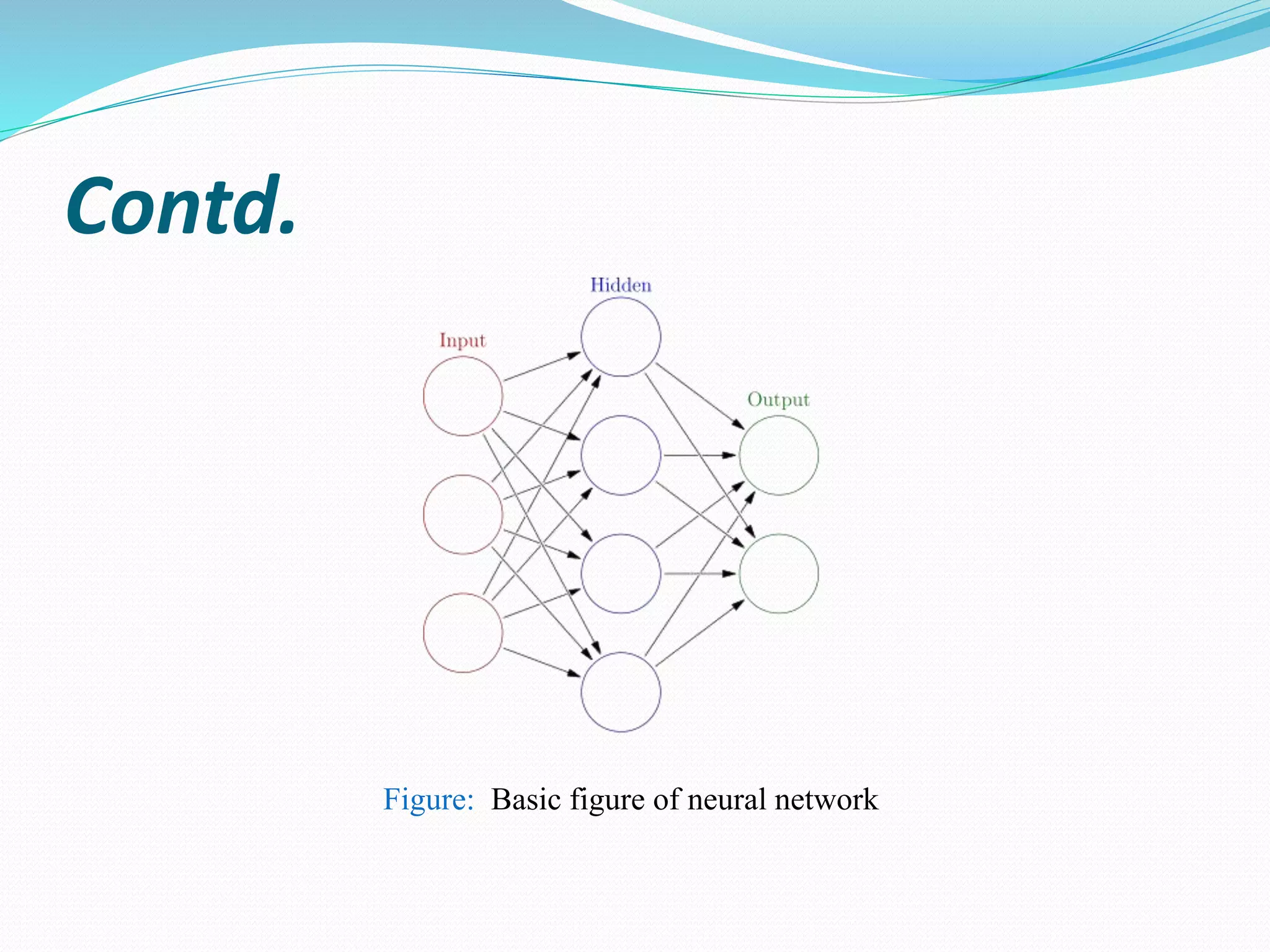 Contd.

Hidden

Input

Output

Figure: Basic figure of neural network